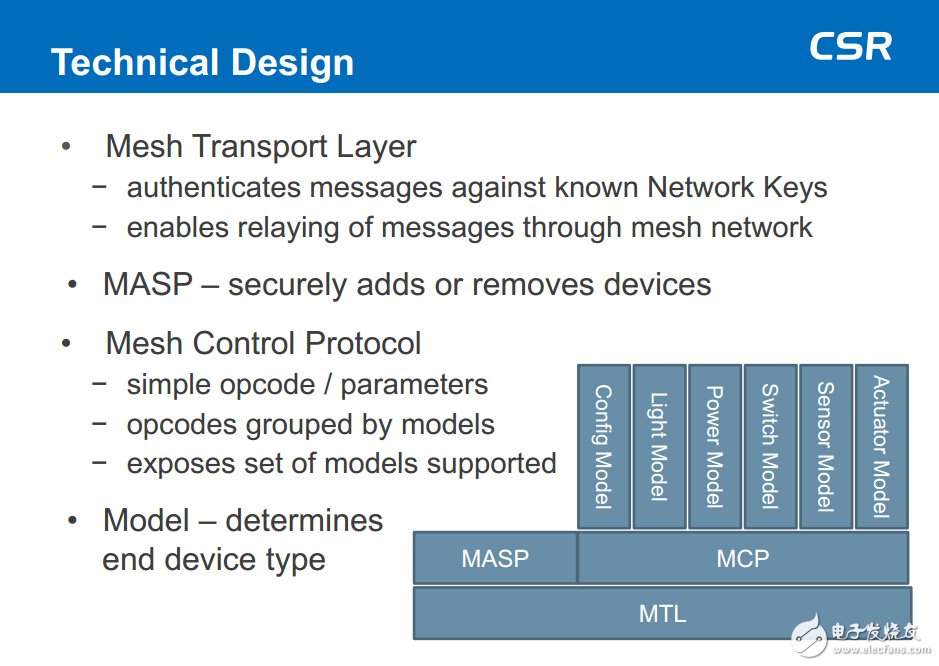 Technical Design

CSR

• Mesh Transport Layer
− authenticates messages against known Network Keys
− enables relaying of messages through mesh network

• MASP – securely adds or removes devices

• Mesh Control Protocol
− simple opcode / parameters
− opcodes grouped by models
− exposes set of models supported

• Model – determines end device type

Config Model
Light Model
Power Model
Switch Model
Sensor Model
Actuator Model

MASP
MCP
MTL

电子发烧友
www.elecfans.com